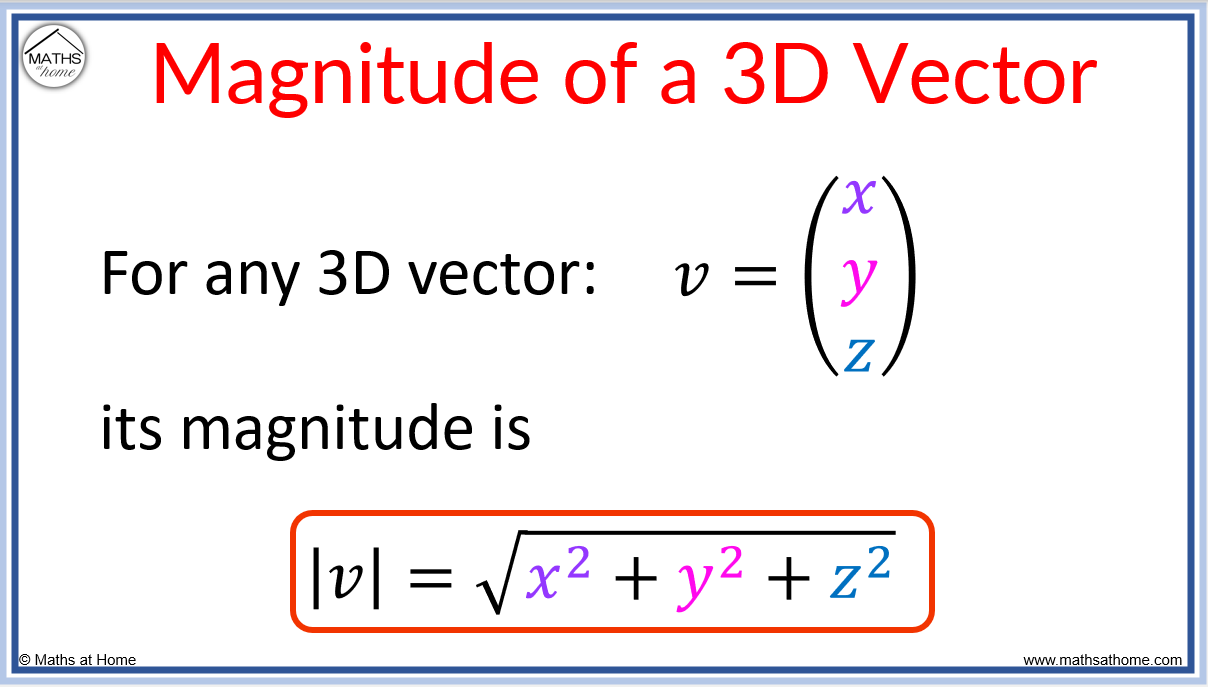 MATHS at home

Magnitude of a 3D Vector

For any 3D vector: $v = \begin{pmatrix} x \\ y \\ z \end{pmatrix}$

its magnitude is

$|v| = \sqrt{x^2 + y^2 + z^2}$

© Maths at Home

www.mathsathome.com